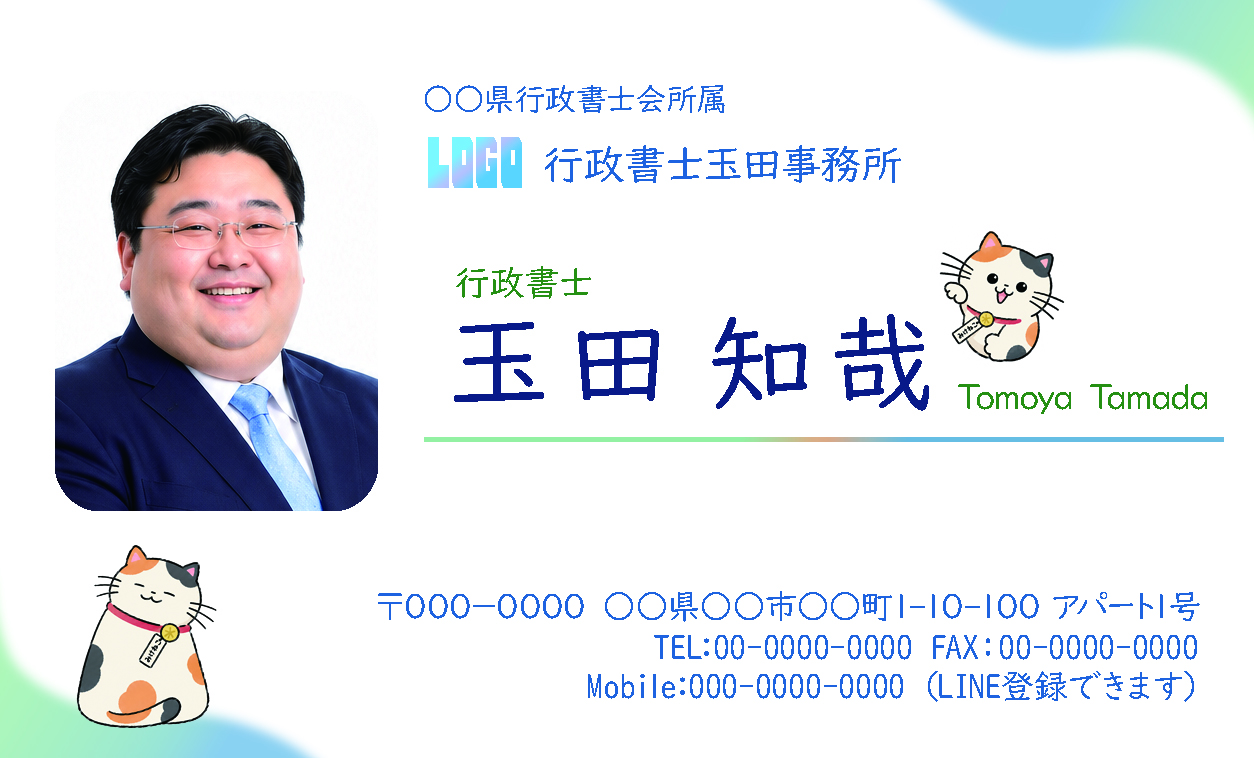 ○○県行政書士会所属

LOGO 行政書士玉田事務所

行政書士
玉田 知哉 Tomoya Tamada

〒000-0000 ○○県○○市○○町1-10-100 アパート1号
TEL:00-0000-0000 FAX:00-0000-0000
Mobile:000-0000-0000 (LINE登録できます)